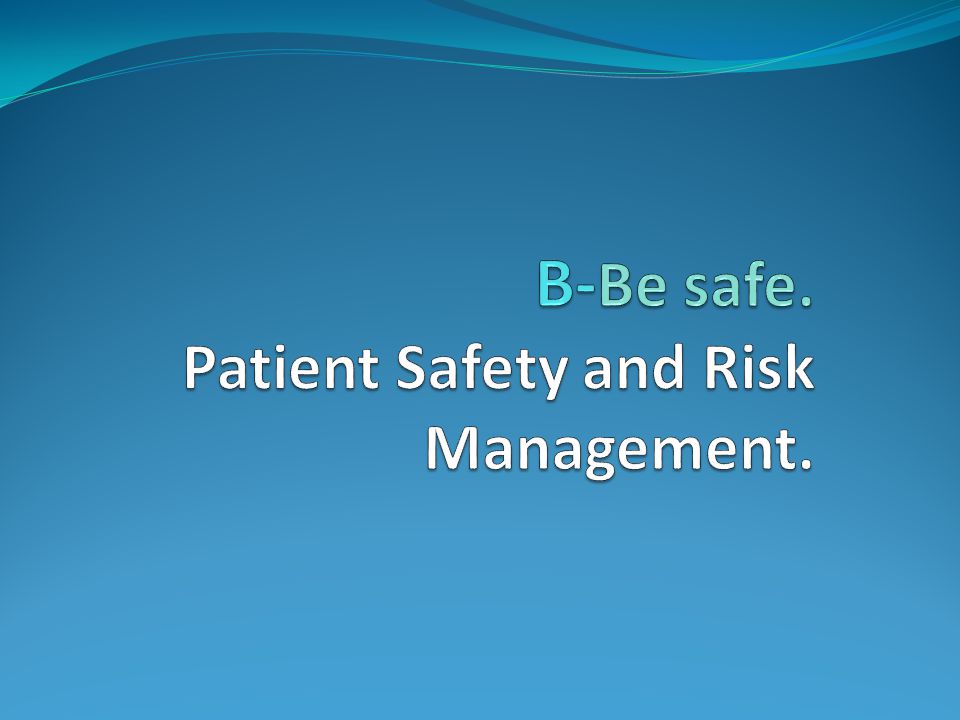 B-Be safe.
Patient Safety and Risk Management.